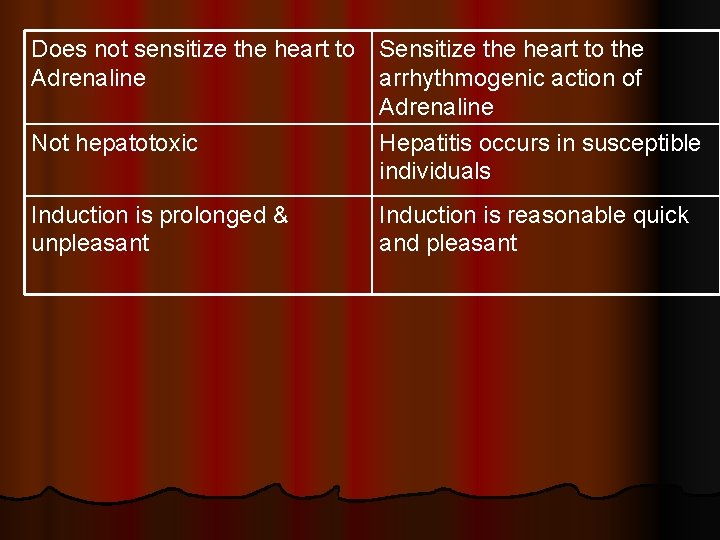 | Does not sensitize the heart to Adrenaline | Sensitize the heart to the arrhythmogenic action of Adrenaline |
|---|---|
| Not hepatotoxic | Hepatitis occurs in susceptible individuals |
| Induction is prolonged & unpleasant | Induction is reasonable quick and pleasant |